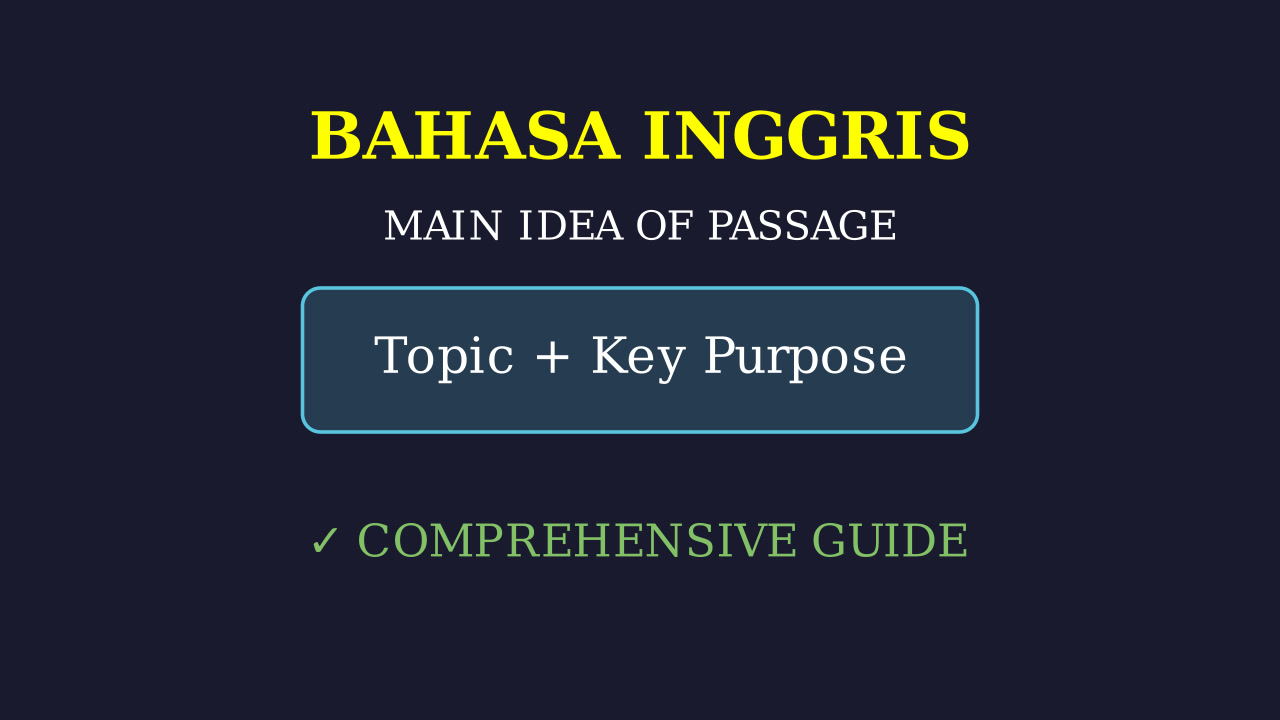 BAHASA INGGRIS

MAIN IDEA OF PASSAGE

Topic + Key Purpose

✓ COMPREHENSIVE GUIDE